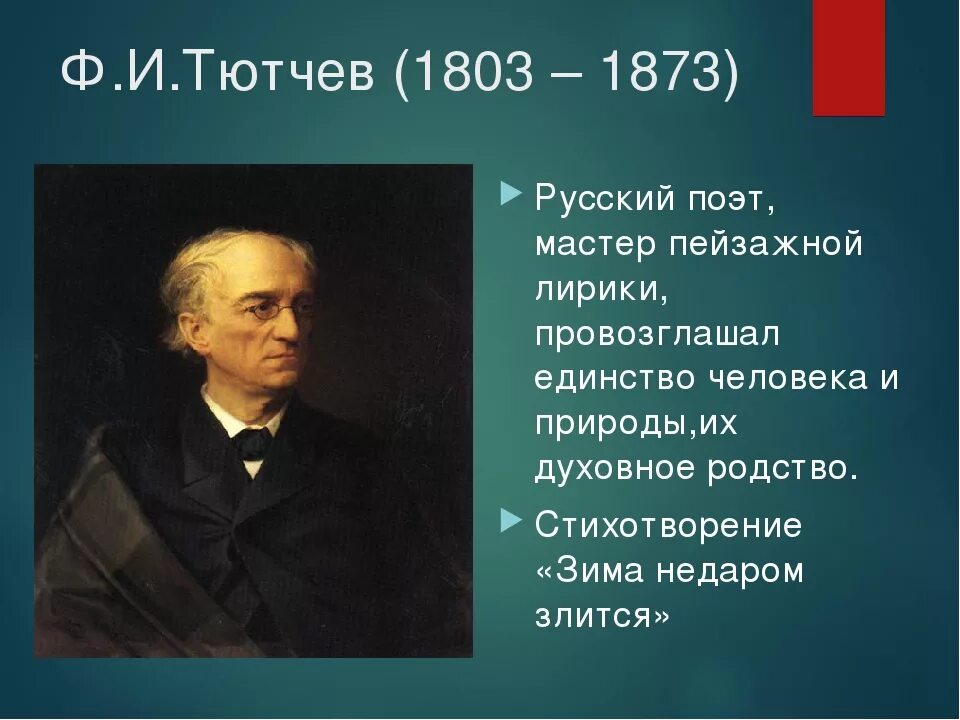 Ф.И.Тютчев (1803 – 1873)

Русский поэт, мастер пейзажной лирики, провозглашал единство человека и природы,их духовное родство.

Стихотворение «Зима недаром злится»